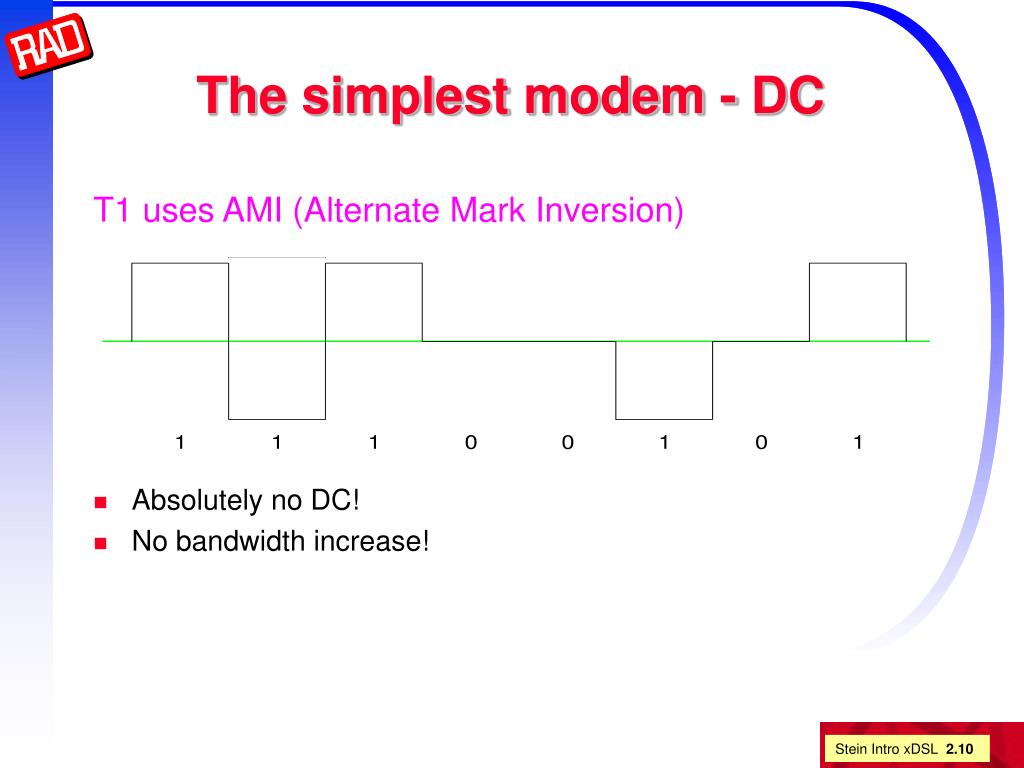 RAD

The simplest modem - DC

T1 uses AMI (Alternate Mark Inversion)

1 1 1 0 0 1 0 1

Absolutely no DC!
No bandwidth increase!

Stein Intro xDSL 2.10